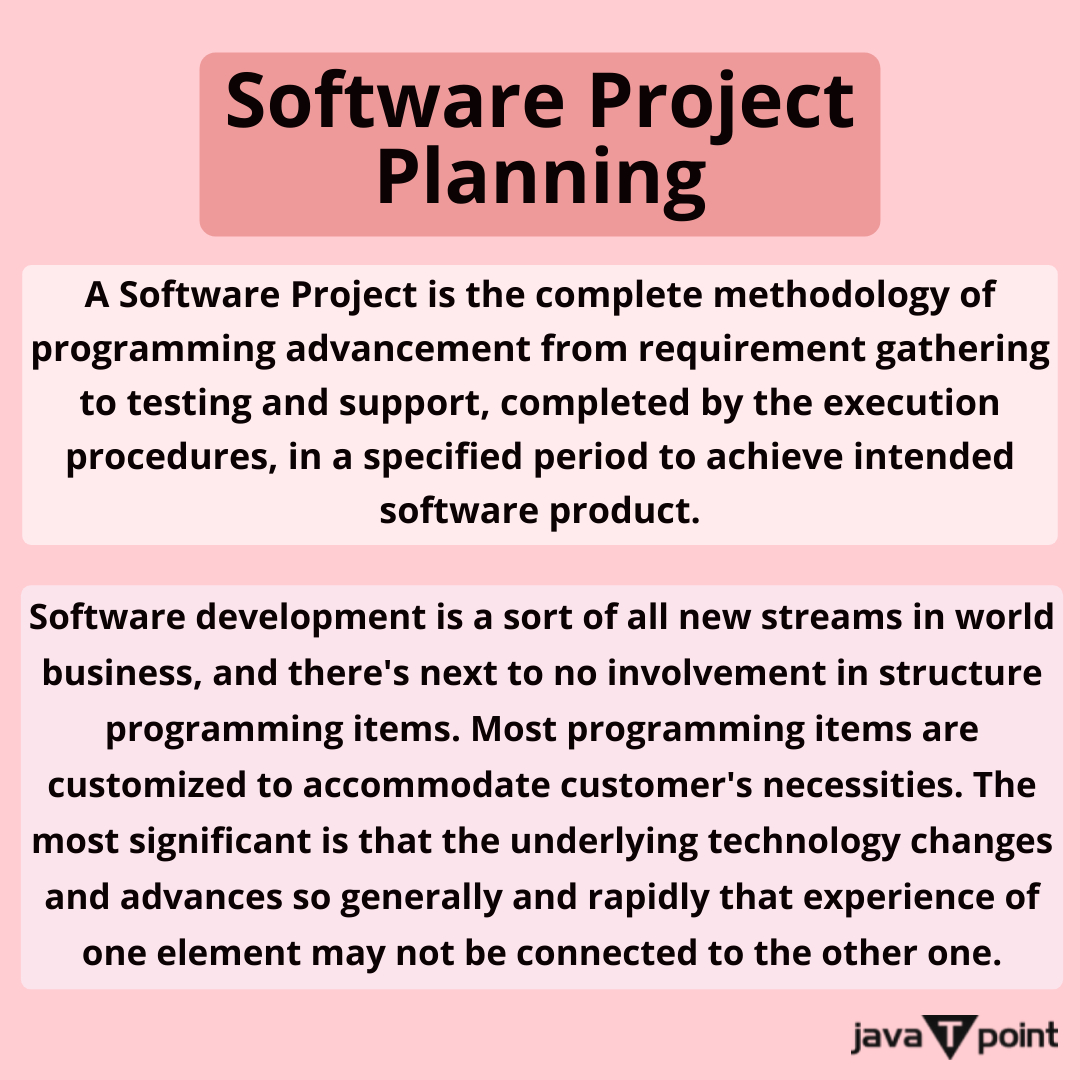 Software Project Planning

A Software Project is the complete methodology of programming advancement from requirement gathering to testing and support, completed by the execution procedures, in a specified period to achieve intended software product.

Software development is a sort of all new streams in world business, and there's next to no involvement in structure programming items. Most programming items are customized to accommodate customer's necessities. The most significant is that the underlying technology changes and advances so generally and rapidly that experience of one element may not be connected to the other one.

java T point